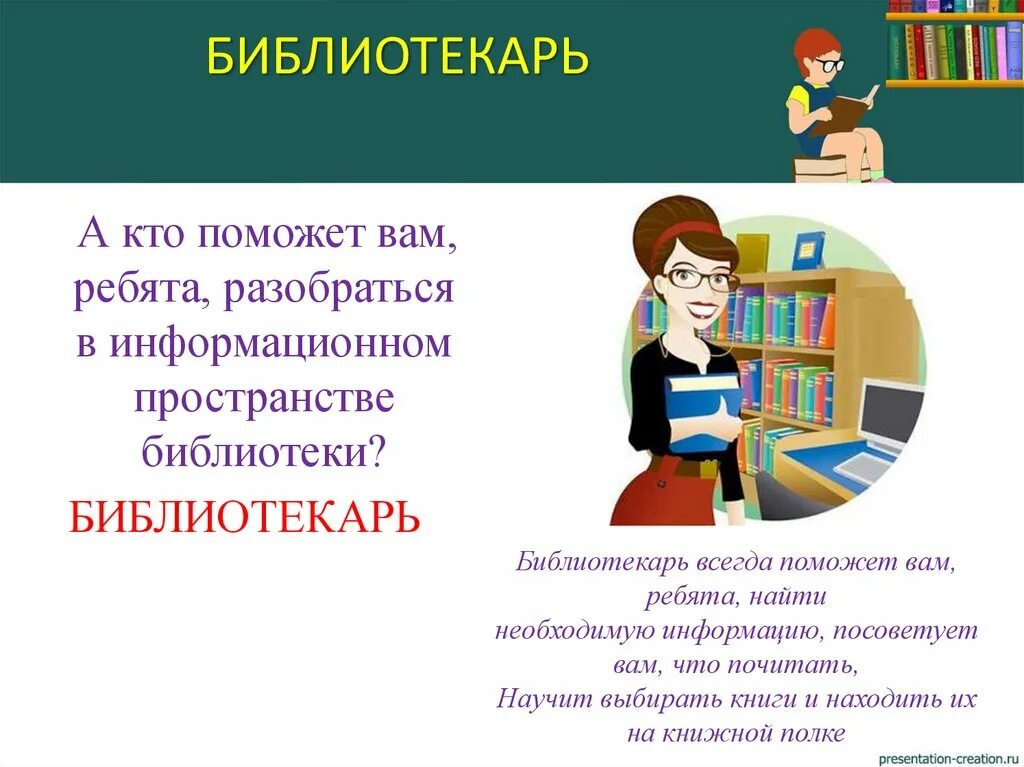 БИБЛИОТЕКАРЬ

А кто поможет вам, ребята, разобраться в информационном пространстве библиотеки?

БИБЛИОТЕКАРЬ

Библиотекарь всегда поможет вам, ребята, найти необходимую информацию, посоветует вам, что почитать, Научит выбирать книги и находить их на книжной полке

presentation-creation.ru